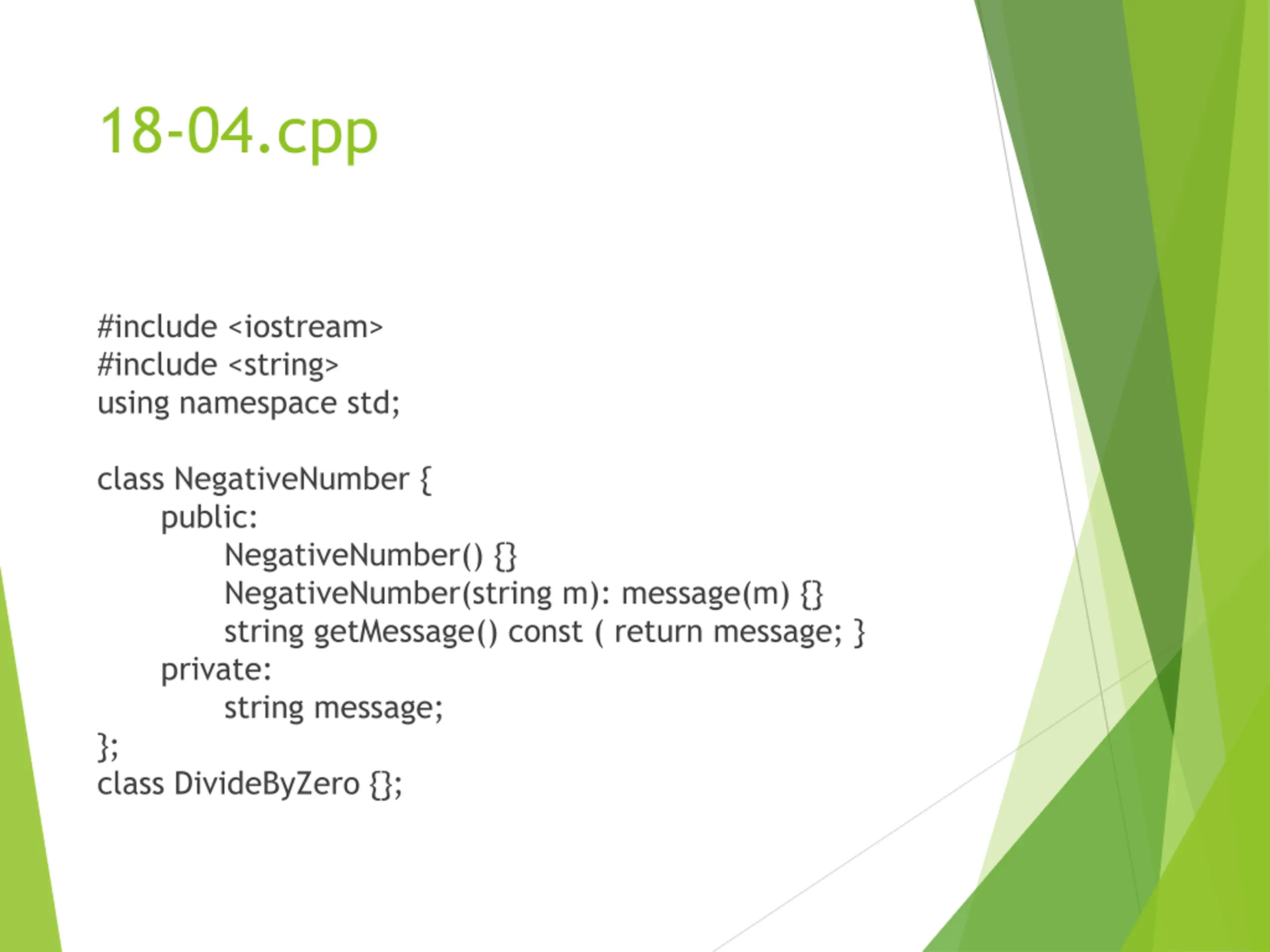 18-04.cpp

#include <iostream>
#include <string>
using namespace std;

class NegativeNumber {
	public:
		NegativeNumber() {}
		NegativeNumber(string m): message(m) {}
		string getMessage() const ( return message; }
	private:
		string message;
};
class DivideByZero {};